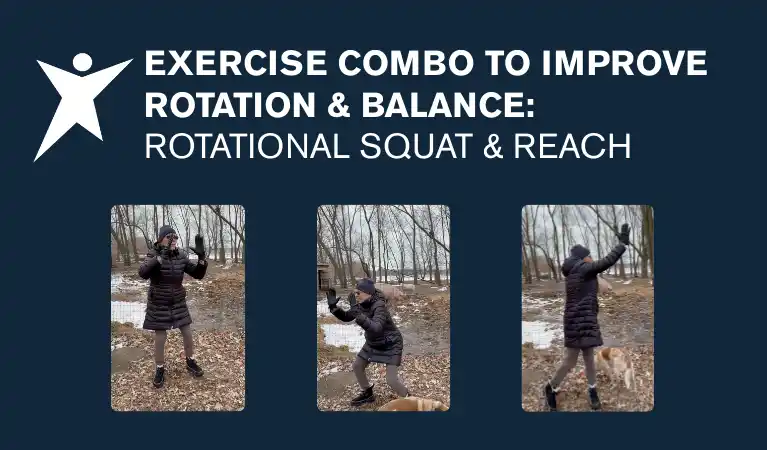 EXERCISE COMBO TO IMPROVE ROTATION & BALANCE:
ROTATIONAL SQUAT & REACH